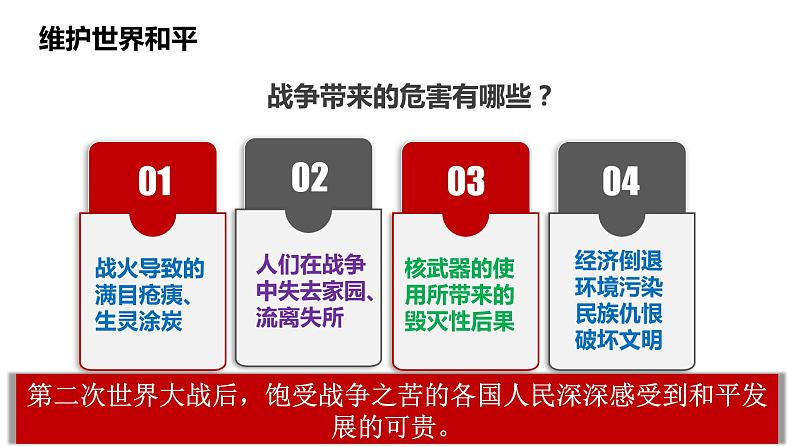 维护世界和平

战争带来的危害有哪些？

01

战火导致的满目疮痍、生灵涂炭

02

人们在战争中失去家园、流离失所

03

核武器的使用所带来的毁灭性后果

04

经济倒退
环境污染
民族仇恨
破坏文明

第二次世界大战后，饱受战争之苦的各国人民深深感受到和平发展的可贵。